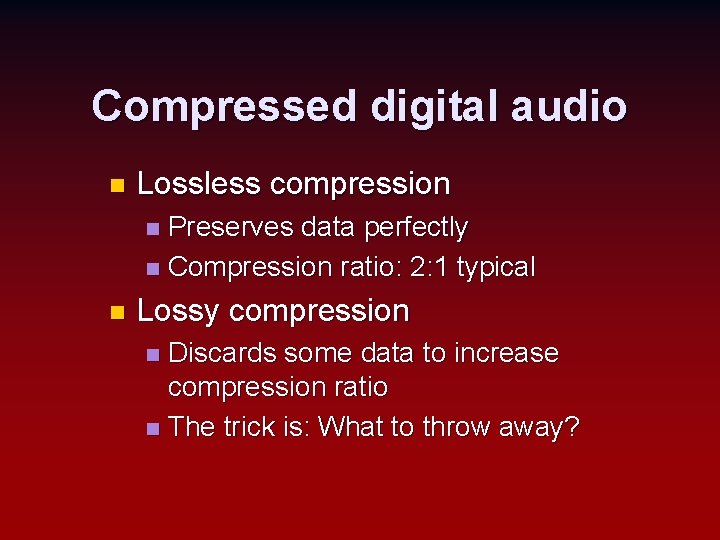 Compressed digital audio

- Lossless compression
  - Preserves data perfectly
  - Compression ratio: 2:1 typical
- Lossy compression
  - Discards some data to increase compression ratio
  - The trick is: What to throw away?